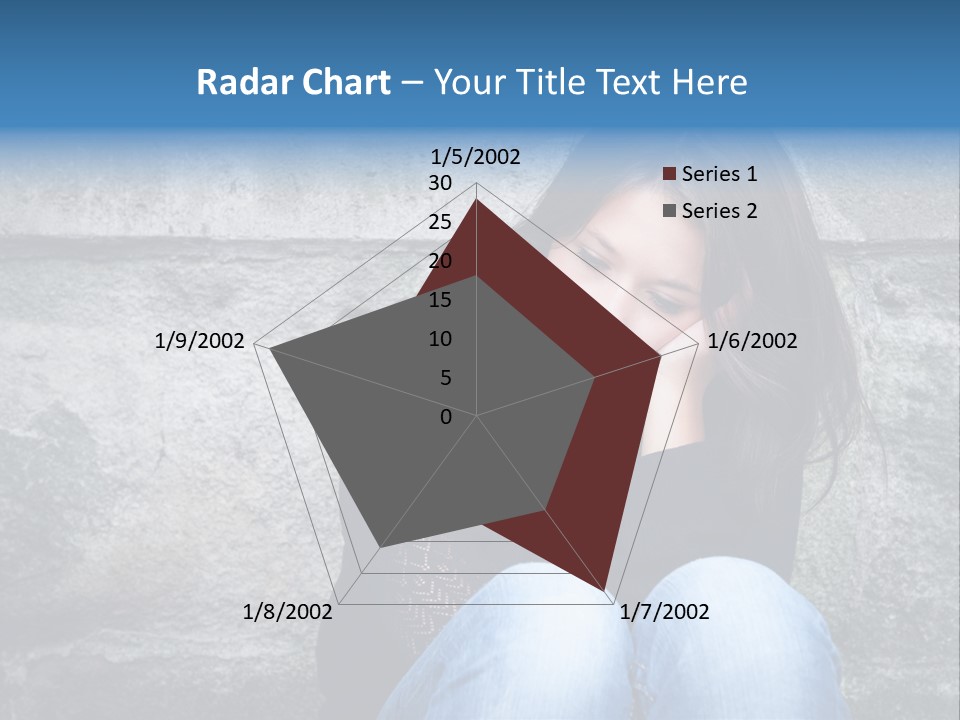 Radar Chart – Your Title Text Here

1/5/2002
30
25
20
15
10
5
0
1/6/2002
1/7/2002
1/8/2002
1/9/2002

Series 1
Series 2